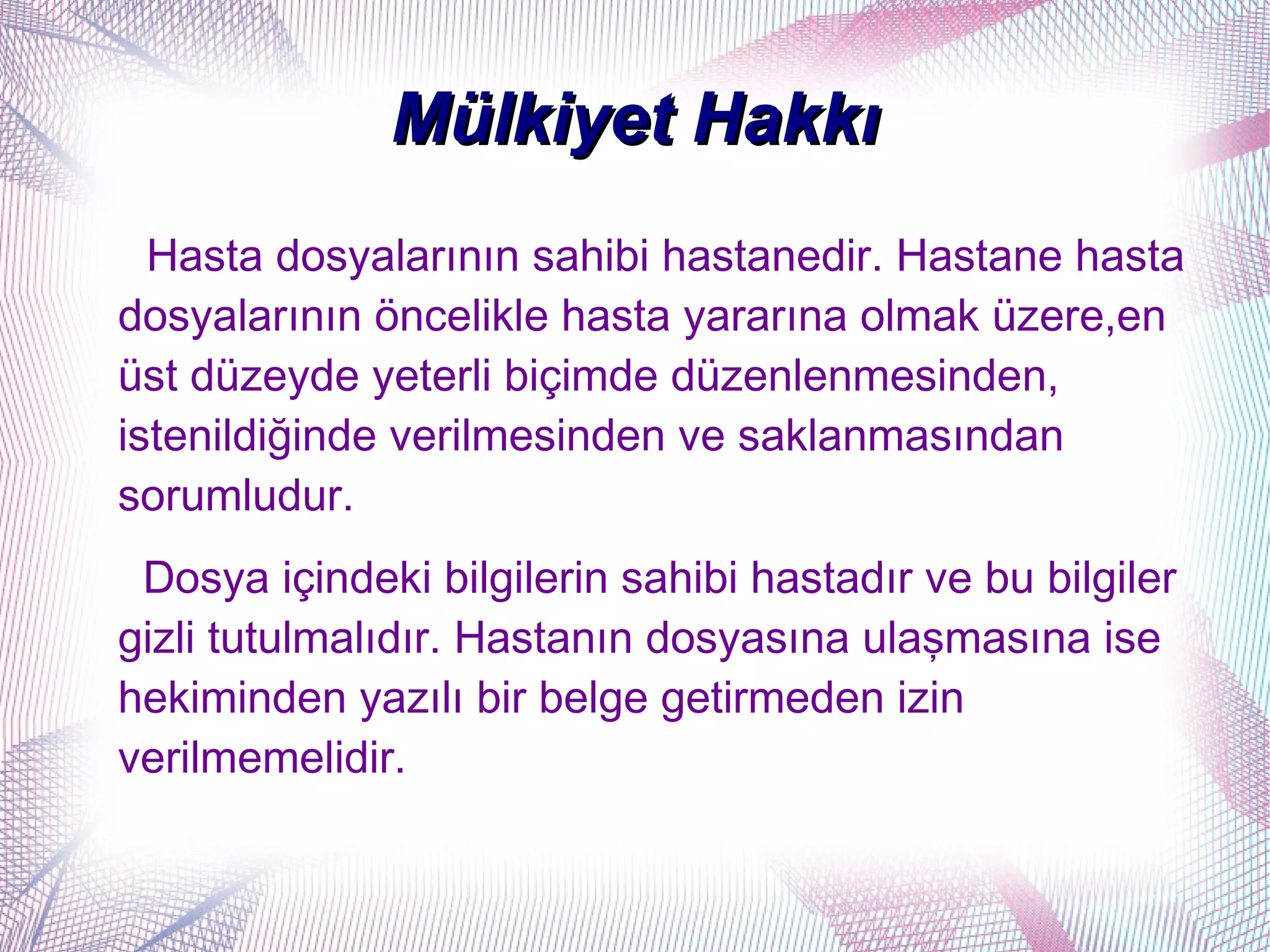 Mülkiyet Hakkı

Hasta dosyalarının sahibi hastanedir. Hastane hasta dosyalarının öncelikle hasta yararına olmak üzere,en üst düzeyde yeterli biçimde düzenlenmesinden, istenildiğinde verilmesinden ve saklanmasından sorumludur.

Dosya içindeki bilgilerin sahibi hastadır ve bu bilgiler gizli tutulmalıdır. Hastanın dosyasına ulaşmasına ise hekiminden yazılı bir belge getirmeden izin verilmemelidir.